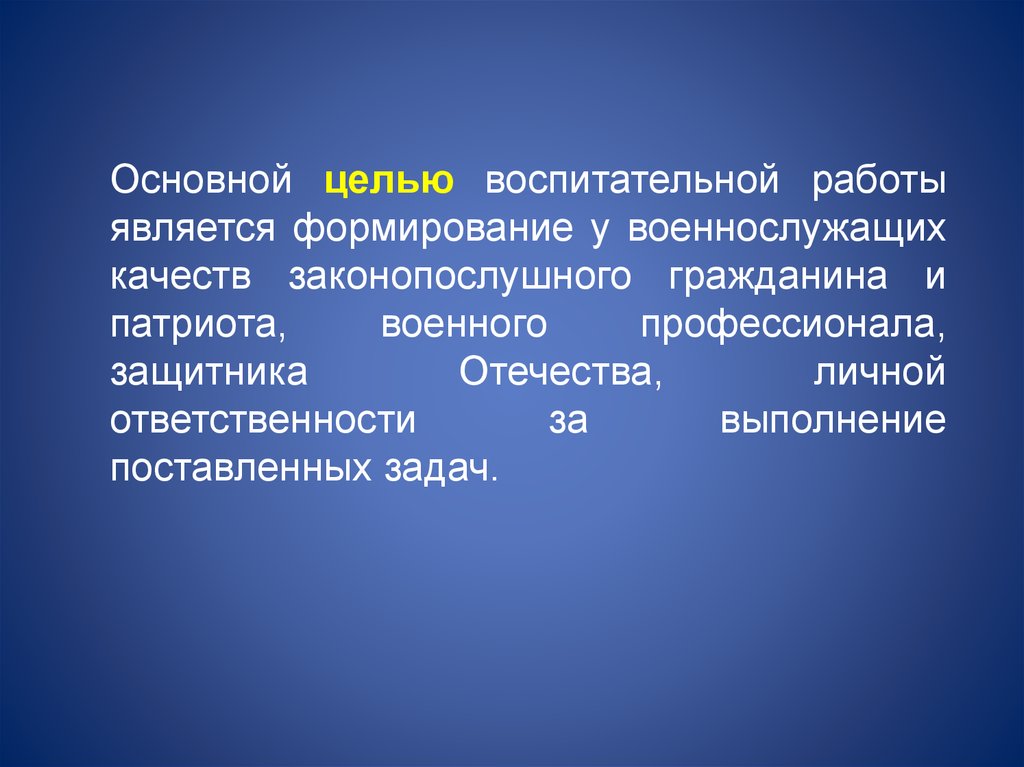 Основной целью воспитательной работы является формирование у военнослужащих качеств законопослушного гражданина и патриота, военного профессионала, защитника Отечества, личной ответственности за выполнение поставленных задач.